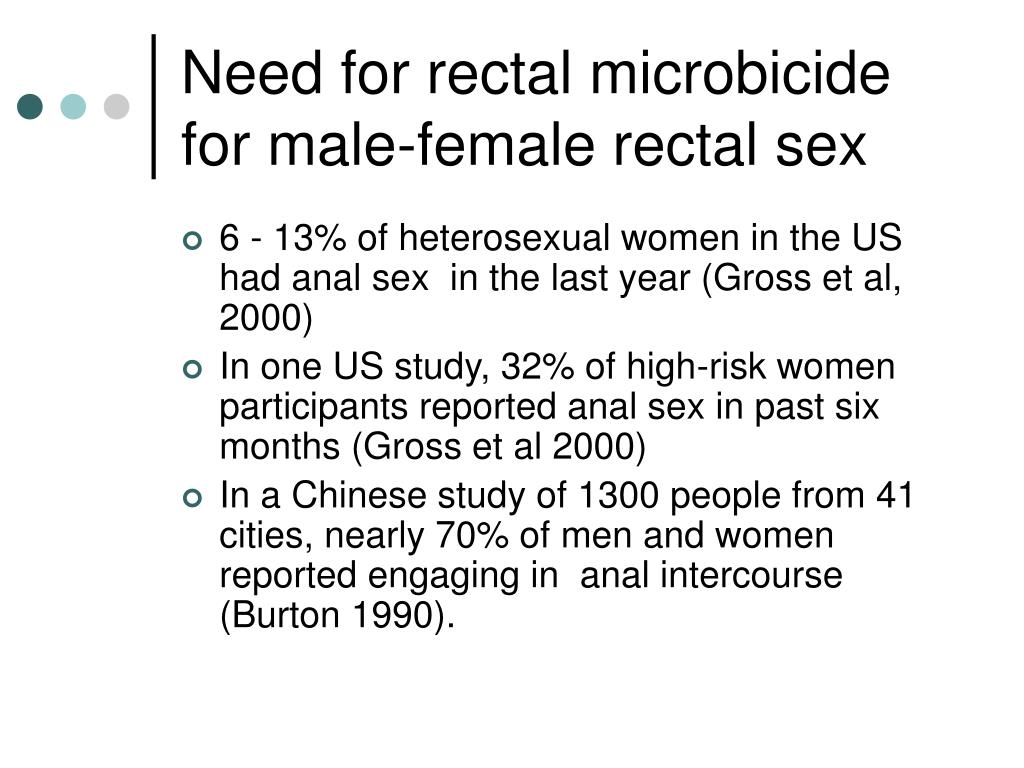 Need for rectal microbicide for male-female rectal sex

6 - 13% of heterosexual women in the US had anal sex in the last year (Gross et al, 2000)

In one US study, 32% of high-risk women participants reported anal sex in past six months (Gross et al 2000)

In a Chinese study of 1300 people from 41 cities, nearly 70% of men and women reported engaging in anal intercourse (Burton 1990).